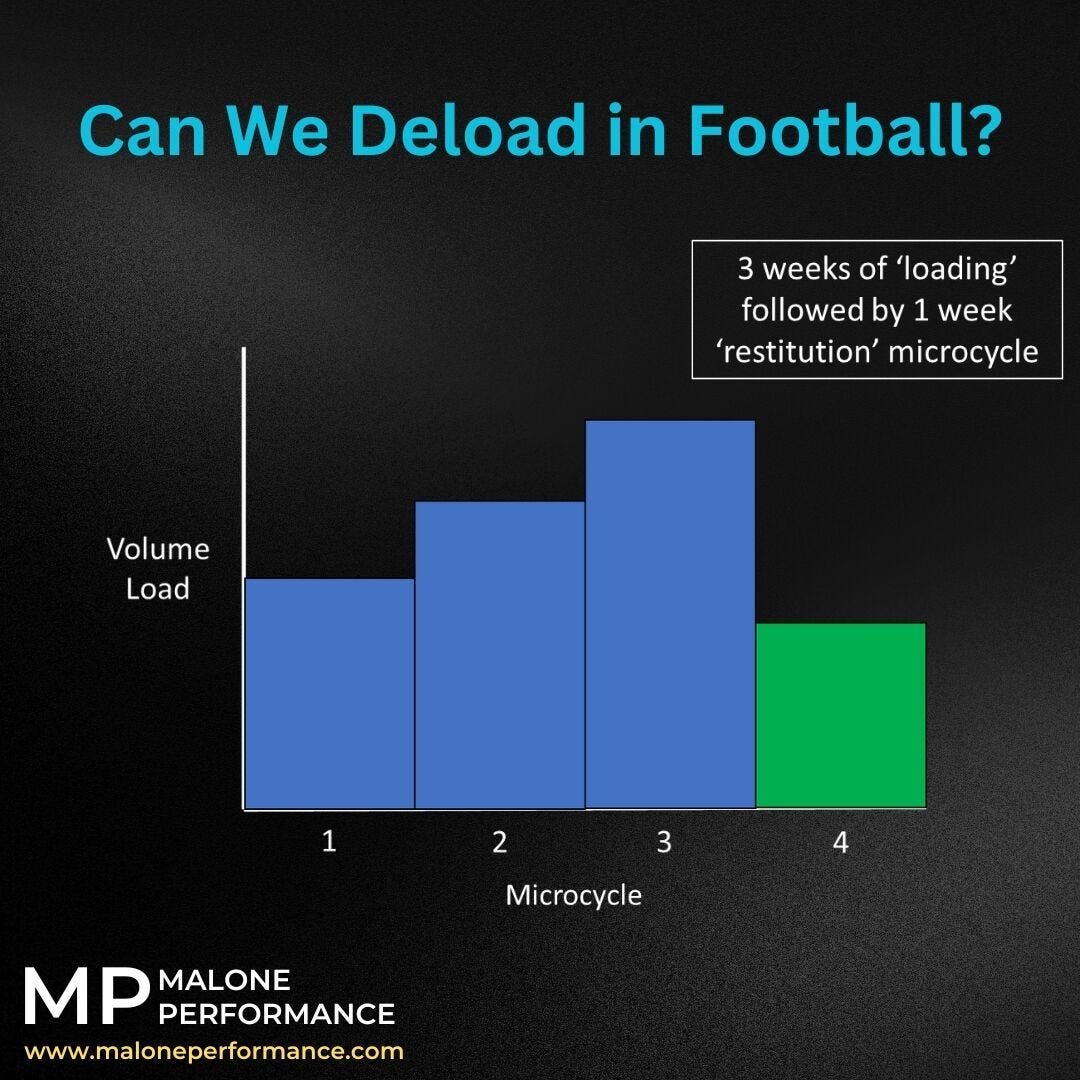 Can We Deload in Football?

3 weeks of ‘loading’ followed by 1 week ‘restitution’ microcycle

Volume Load

1
2
3
4

Microcycle

MP MALONE PERFORMANCE
www.maloneperformance.com